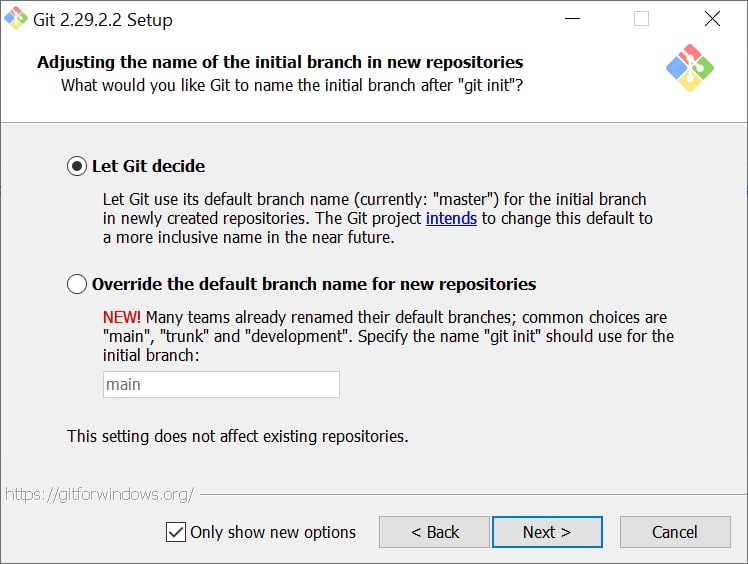 Git 2.29.2.2 Setup

Adjusting the name of the initial branch in new repositories
What would you like Git to name the initial branch after "git init"?

Let Git decide

Let Git use its default branch name (currently: "master") for the initial branch in newly created repositories. The Git project intends to change this default to a more inclusive name in the near future.

Override the default branch name for new repositories

NEW! Many teams already renamed their default branches; common choices are "main", "trunk" and "development". Specify the name "git init" should use for the initial branch:

main

This setting does not affect existing repositories.

https://gitforwindows.org/

Only show new options

< Back

Next >

Cancel